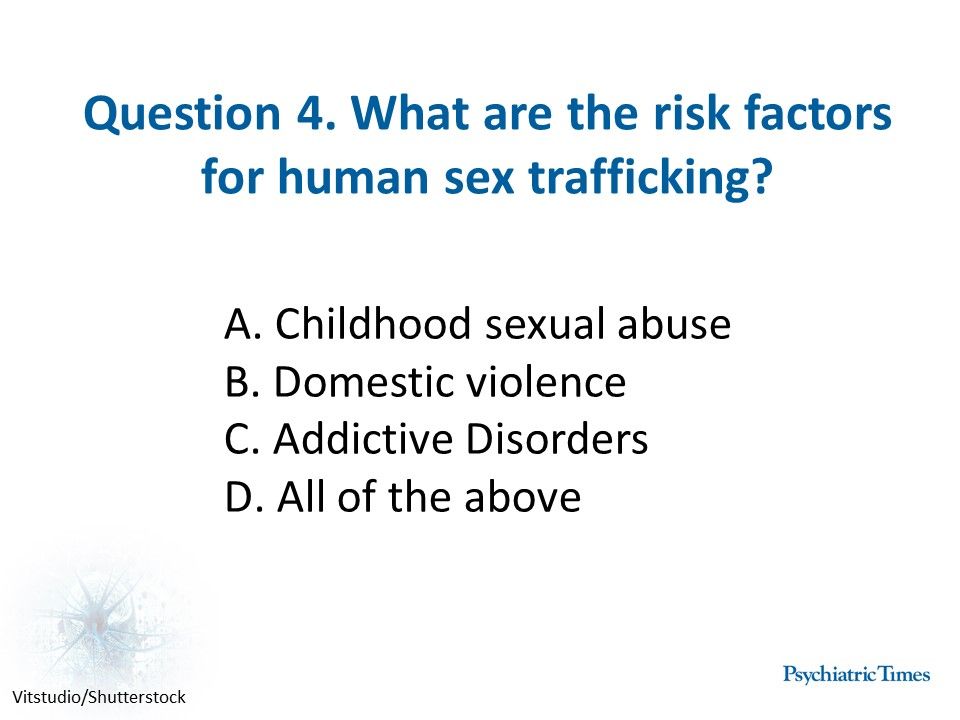 Question 4. What are the risk factors for human sex trafficking?

A. Childhood sexual abuse
B. Domestic violence
C. Addictive Disorders
D. All of the above

Vitstudio/Shutterstock

Psychiatric Times